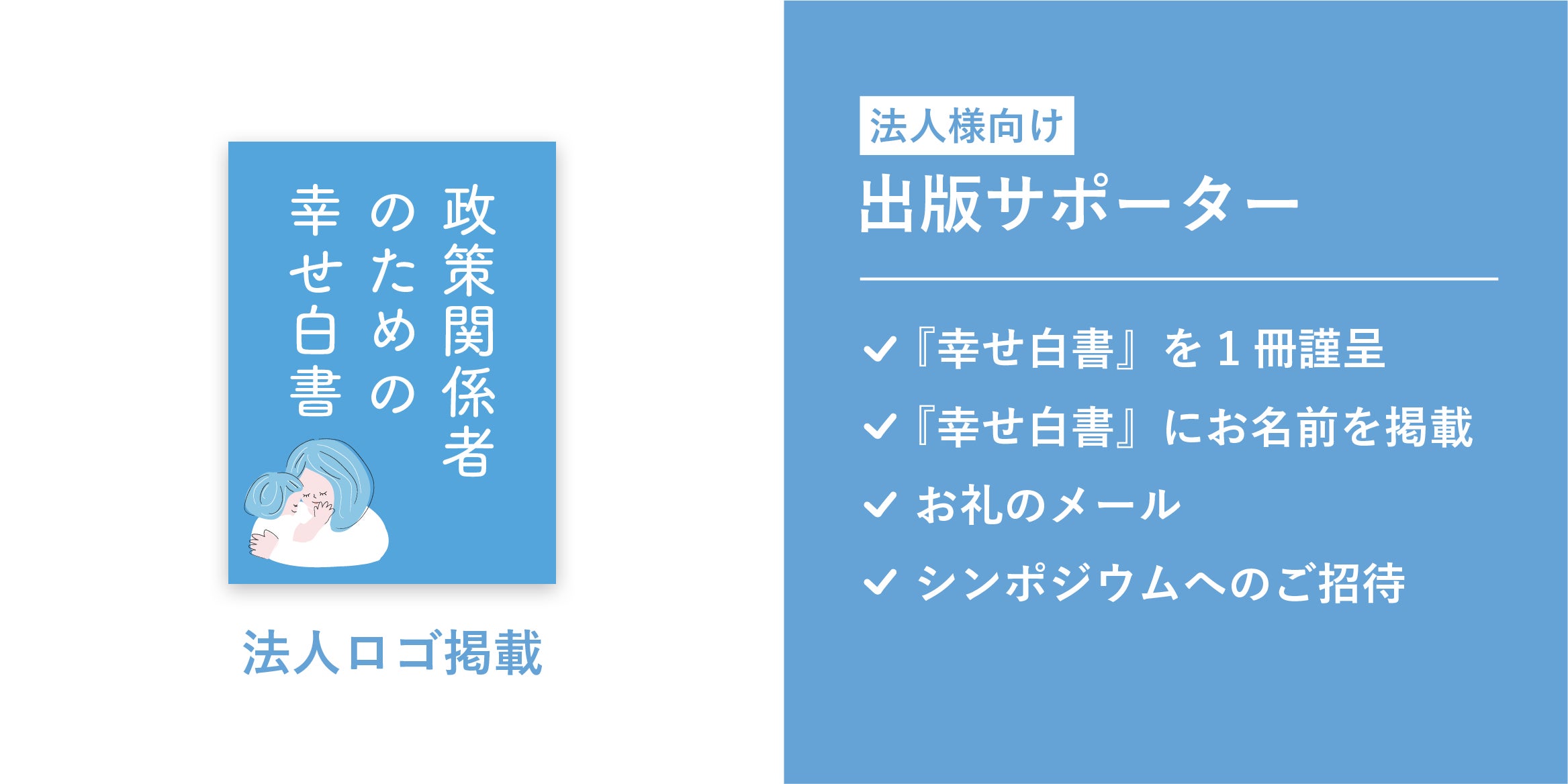 政策関係者のための幸せ白書

法人ロゴ掲載

法人様向け

出版サポーター

✓『幸せ白書』を１冊謹呈

✓『幸せ白書』にお名前を掲載

✓ お礼のメール

✓ シンポジウムへのご招待